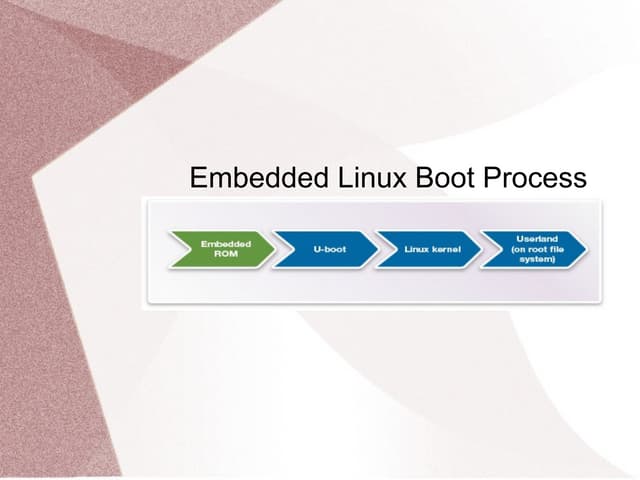 Embedded Linux Boot Process

Embedded ROM

U-boot

Linux kernel

Userland (on root file system)